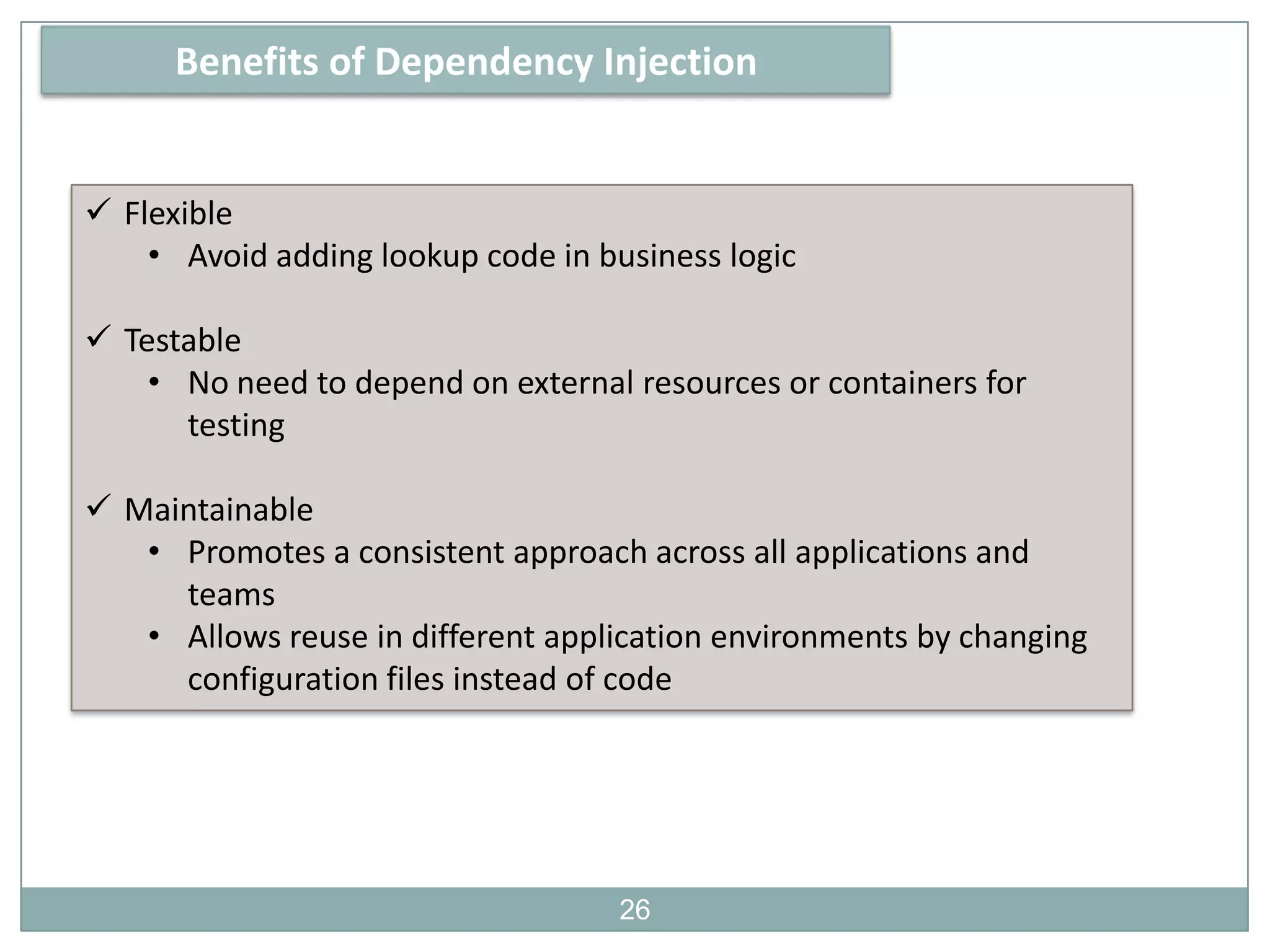 Benefits of Dependency Injection

✓ Flexible
• Avoid adding lookup code in business logic

✓ Testable
• No need to depend on external resources or containers for testing

✓ Maintainable
• Promotes a consistent approach across all applications and teams
• Allows reuse in different application environments by changing configuration files instead of code

26